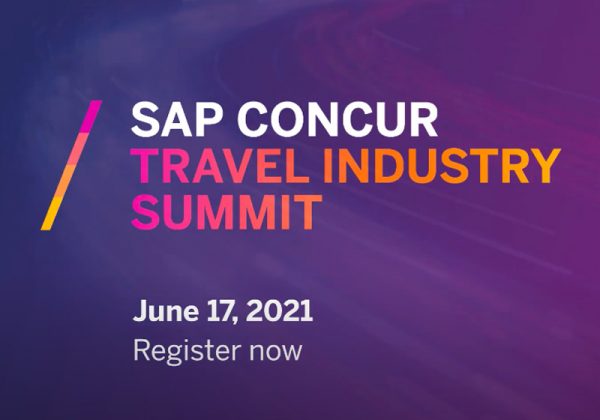 SAP CONCUR
TRAVEL INDUSTRY SUMMIT

June 17, 2021
Register now